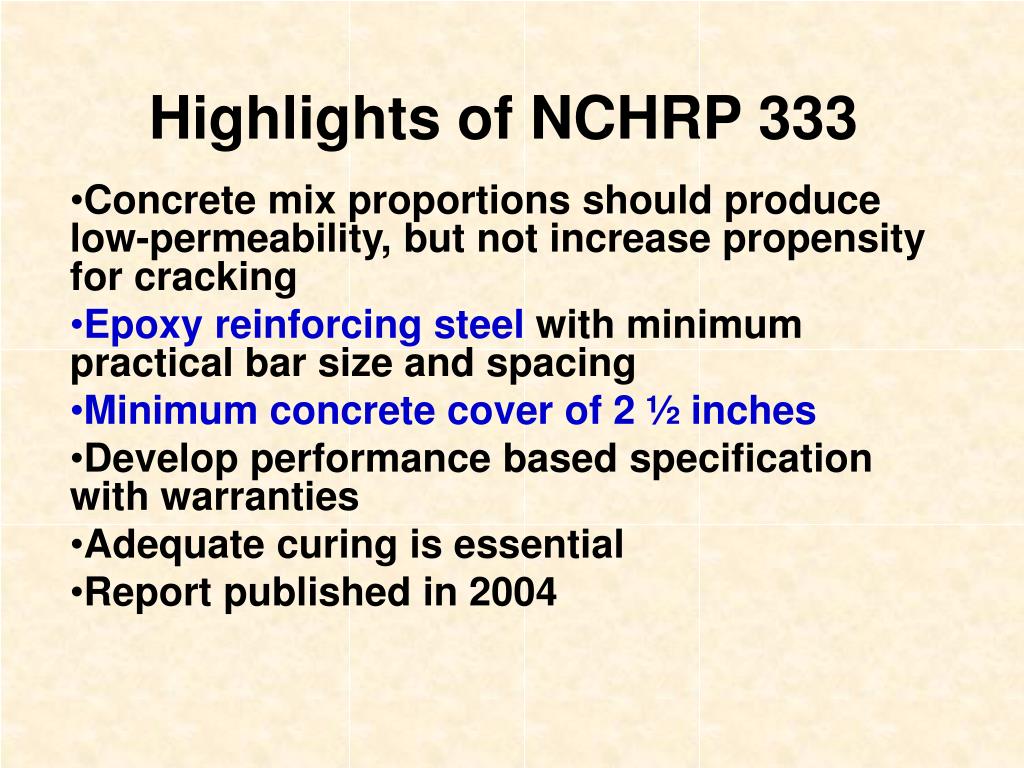 Highlights of NCHRP 333

•Concrete mix proportions should produce low-permeability, but not increase propensity for cracking

•Epoxy reinforcing steel with minimum practical bar size and spacing

•Minimum concrete cover of 2 ½ inches

•Develop performance based specification with warranties

•Adequate curing is essential

•Report published in 2004